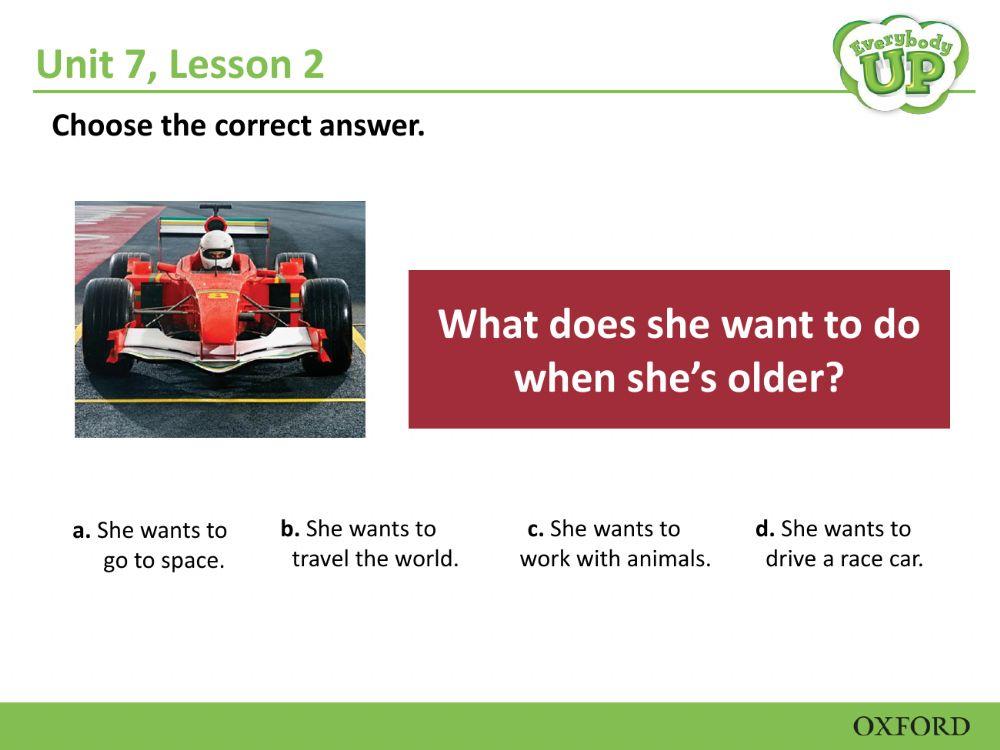 Unit 7, Lesson 2

Everybody UP

Choose the correct answer.

What does she want to do when she's older?

a. She wants to go to space.

b. She wants to travel the world.

c. She wants to work with animals.

d. She wants to drive a race car.

OXFORD